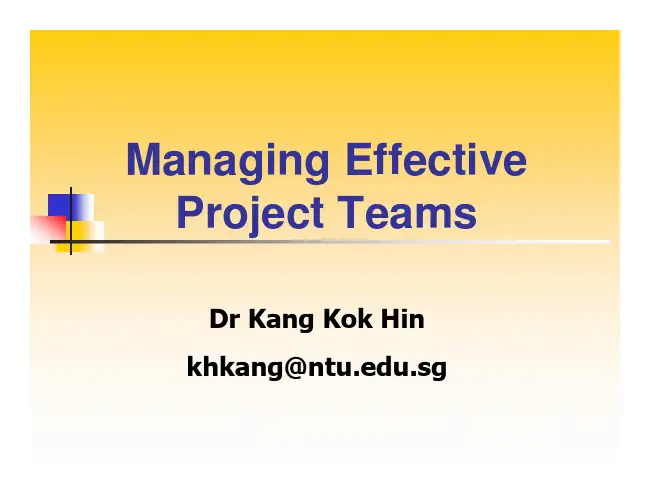 Managing Effective Project Teams

Dr Kang Kok Hin

khkang@ntu.edu.sg